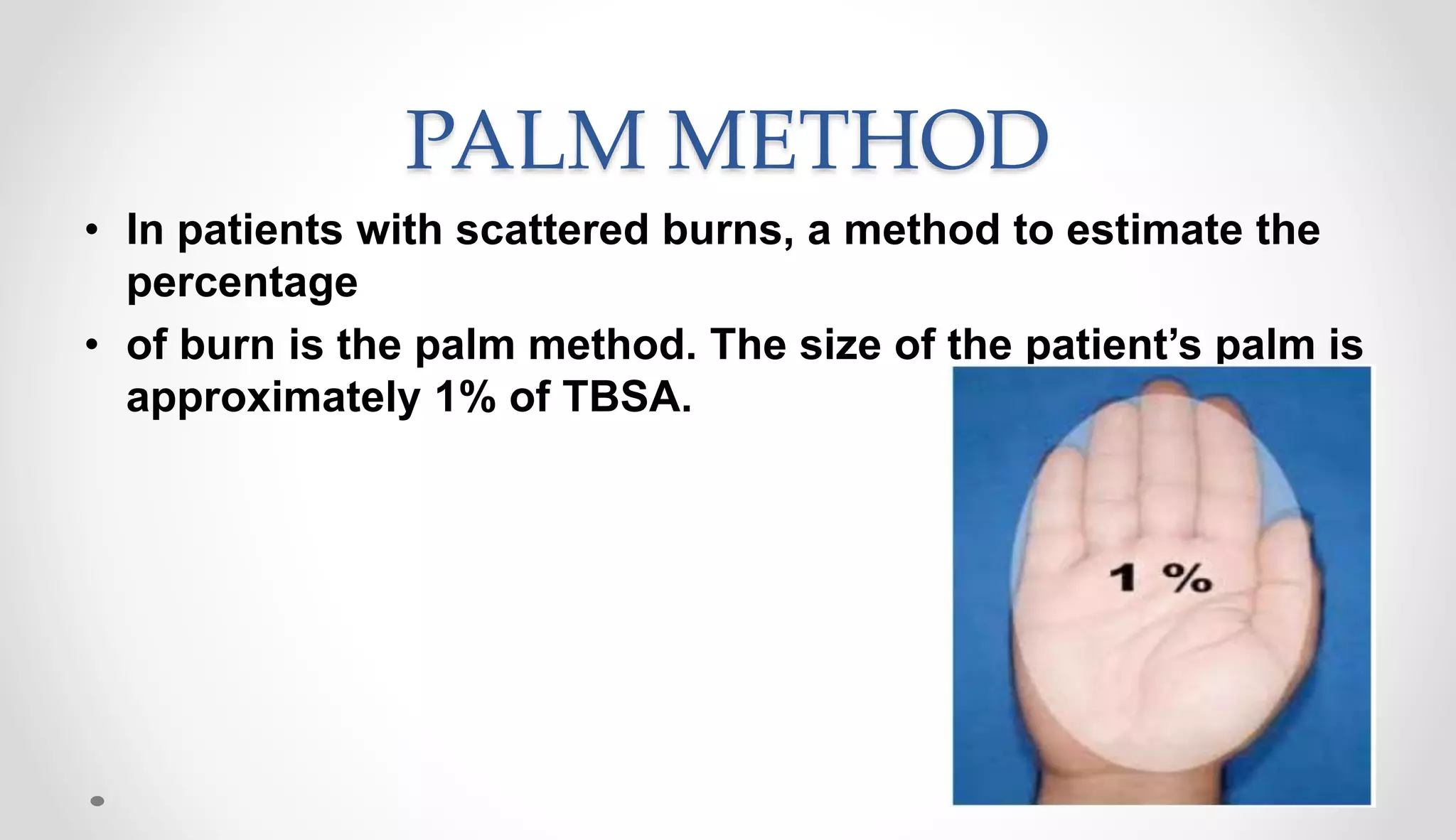 PALM METHOD

• In patients with scattered burns, a method to estimate the percentage

• of burn is the palm method. The size of the patient’s palm is approximately 1% of TBSA.

1 %